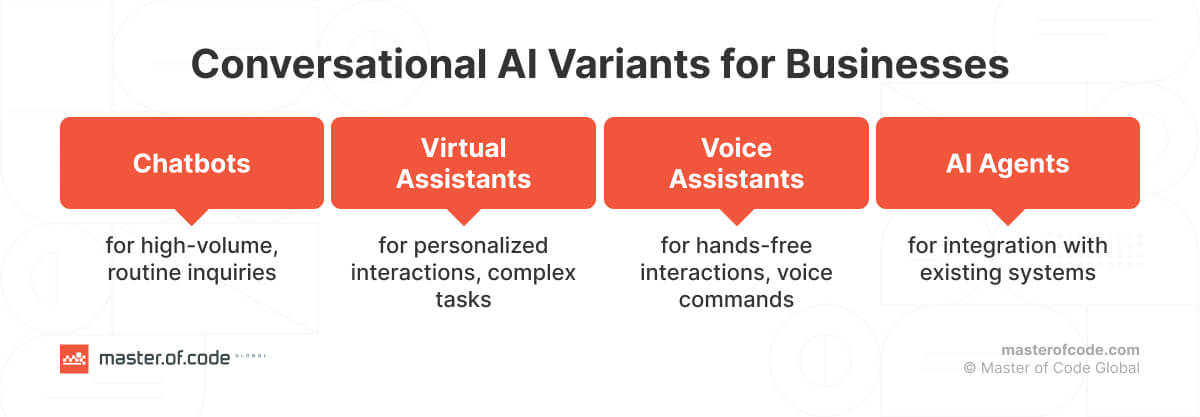 Conversational AI Variants for Businesses

Chatbots

for high-volume, routine inquiries

Virtual Assistants

for personalized interactions, complex tasks

Voice Assistants

for hands-free interactions, voice commands

AI Agents

for integration with existing systems

master.of.code GLOBAL

masterofcode.com
© Master of Code Global